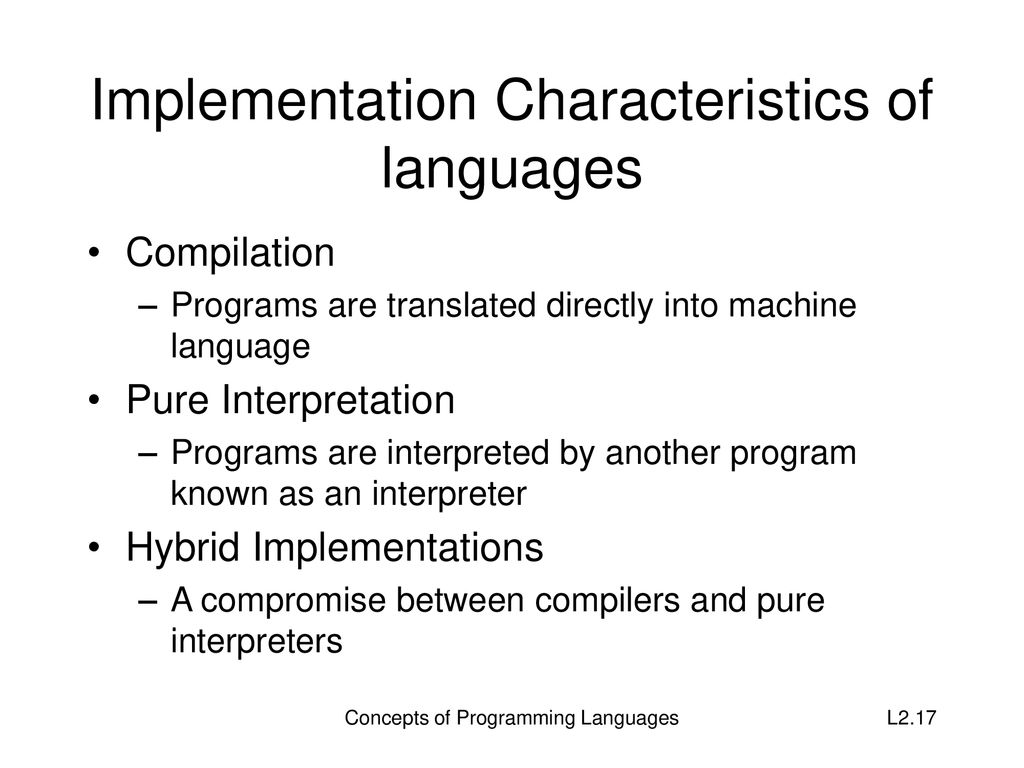 Implementation Characteristics of languages

• Compilation
– Programs are translated directly into machine language
• Pure Interpretation
– Programs are interpreted by another program known as an interpreter
• Hybrid Implementations
– A compromise between compilers and pure interpreters

Concepts of Programming Languages

L2.17